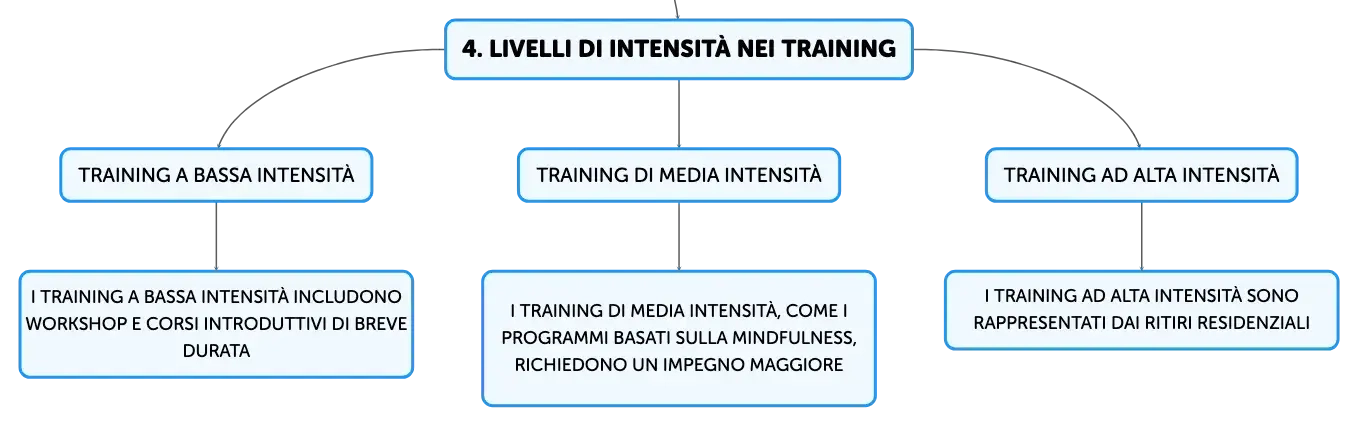 4. LIVELLI DI INTENSITÀ NEI TRAINING

TRAINING A BASSA INTENSITÀ

I TRAINING A BASSA INTENSITÀ INCLUDONO WORKSHOP E CORSI INTRODUTTIVI DI BREVE DURATA

TRAINING DI MEDIA INTENSITÀ

I TRAINING DI MEDIA INTENSITÀ, COME I PROGRAMMI BASATI SULLA MINDFULNESS, RICHIEDONO UN IMPEGNO MAGGIORE

TRAINING AD ALTA INTENSITÀ

I TRAINING AD ALTA INTENSITÀ SONO RAPPRESENTATI DAI RITIRI RESIDENZIALI